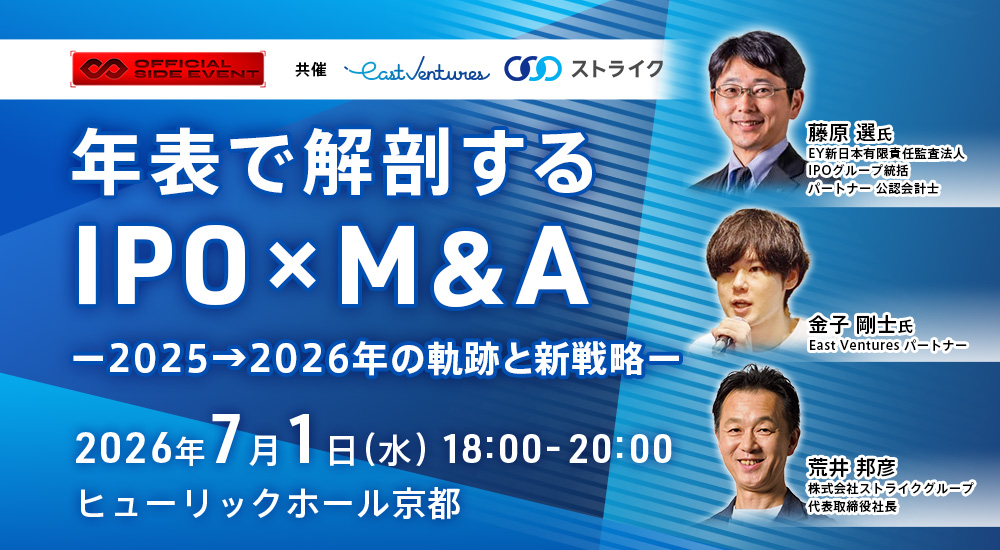 OFFICIAL SIDE EVENT

共催 East Ventures ストライク

年表で解剖する
IPO×M&A
ー2025→2026年の軌跡と新戦略ー

2026年7月1日(水) 18:00-20:00
ヒューリックホール京都

藤原 選氏
EY新日本有限責任監査法人
IPOグループ統括
パートナー 公認会計士

金子 剛士氏
East Ventures パートナー

荒井 邦彦
株式会社ストライクグループ
代表取締役社長